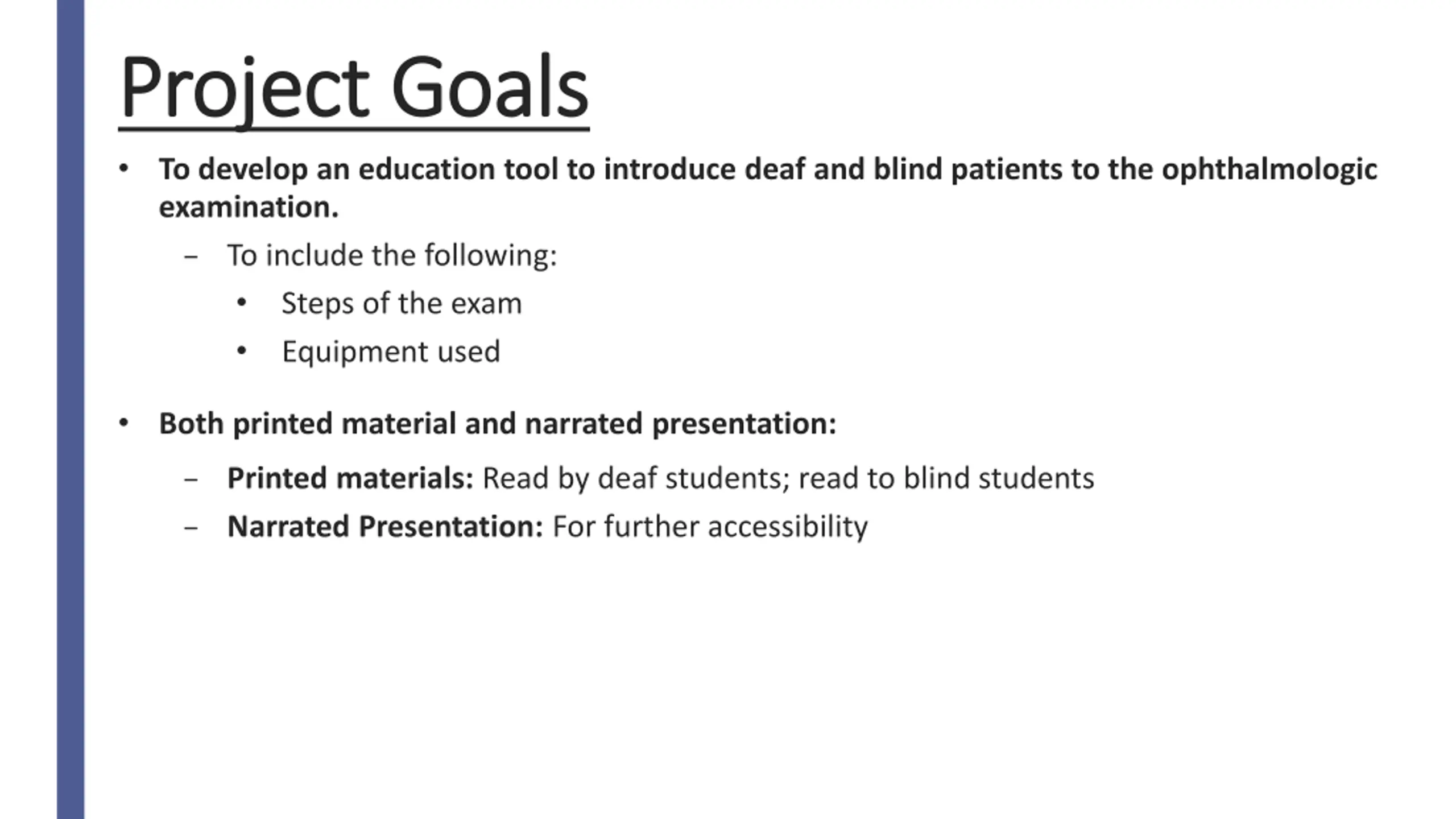 Project Goals

• To develop an education tool to introduce deaf and blind patients to the ophthalmologic examination.
  – To include the following:
    • Steps of the exam
    • Equipment used

• Both printed material and narrated presentation:
  – Printed materials: Read by deaf students; read to blind students
  – Narrated Presentation: For further accessibility